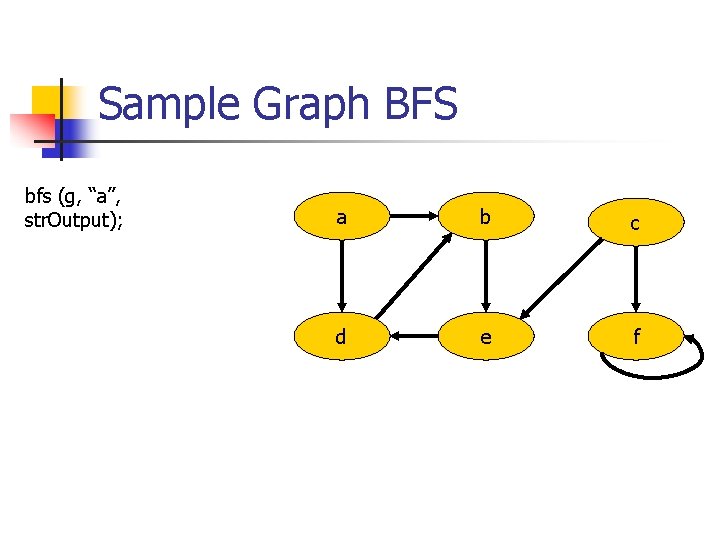 Sample Graph BFS

bfs (g, “a”, strOutput);

a
b
c
d
e
f